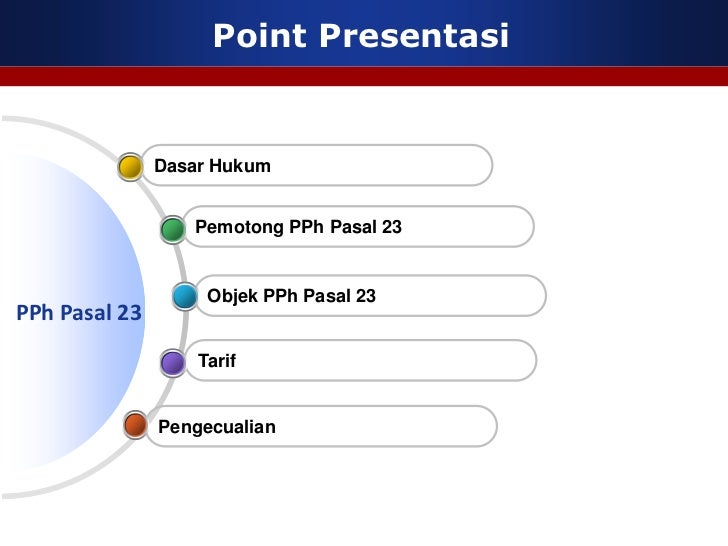 Point Presentasi

PPh Pasal 23

Dasar Hukum

Pemotong PPh Pasal 23

Objek PPh Pasal 23

Tarif

Pengecualian